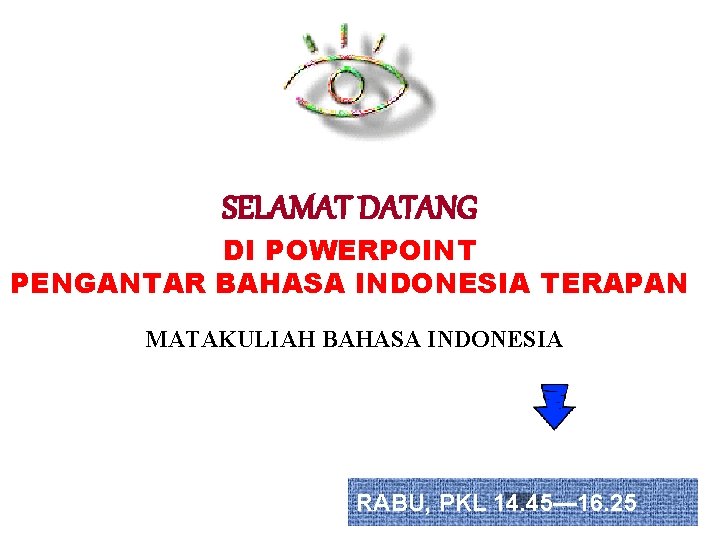 SELAMAT DATANG
DI POWERPOINT
PENGANTAR BAHASA INDONESIA TERAPAN

MATAKULIAH BAHASA INDONESIA

RABU, PKL 14.45—16.25